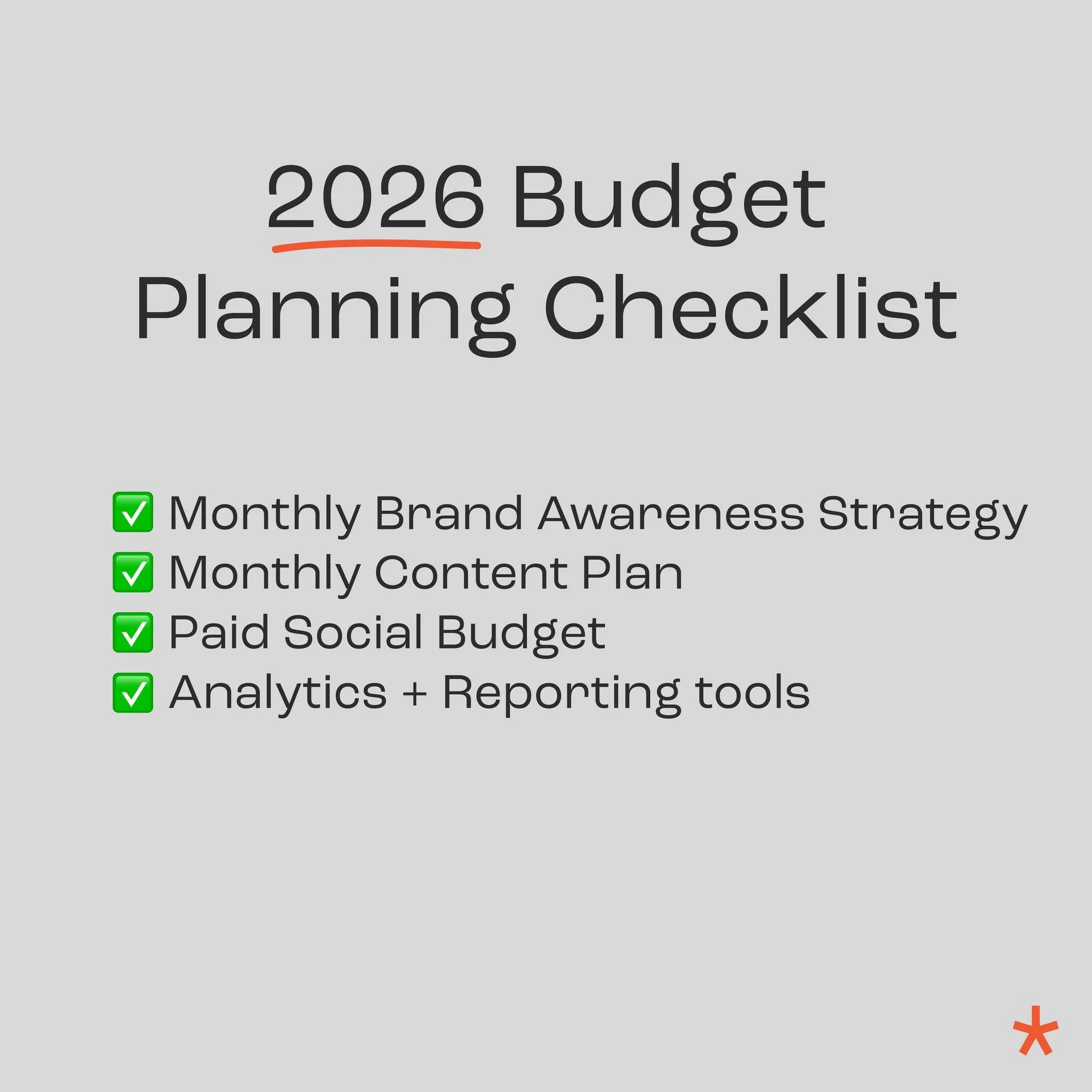 2026 Budget Planning Checklist

✅ Monthly Brand Awareness Strategy
✅ Monthly Content Plan
✅ Paid Social Budget
✅ Analytics + Reporting tools

*